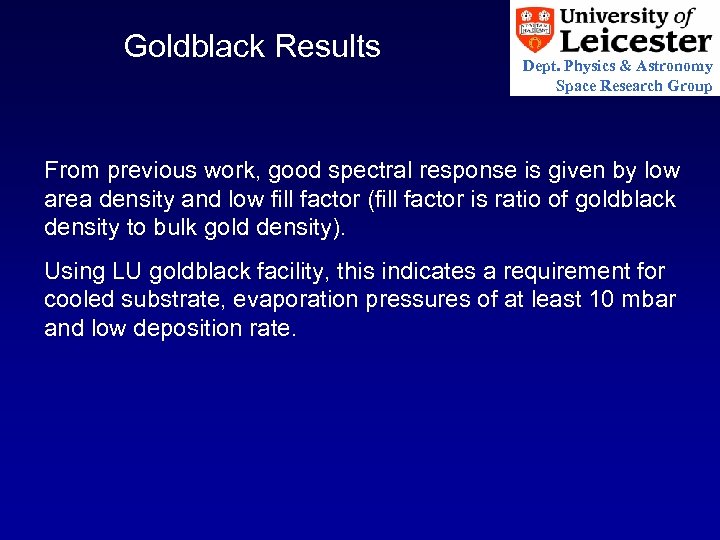 Goldblack Results

University of Leicester
Dept. Physics & Astronomy
Space Research Group

From previous work, good spectral response is given by low area density and low fill factor (fill factor is ratio of goldblack density to bulk gold density).

Using LU goldblack facility, this indicates a requirement for cooled substrate, evaporation pressures of at least 10 mbar and low deposition rate.